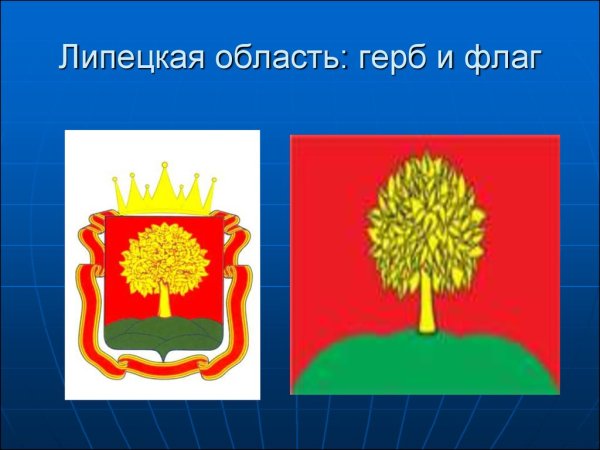 Липецкая область: герб и флаг